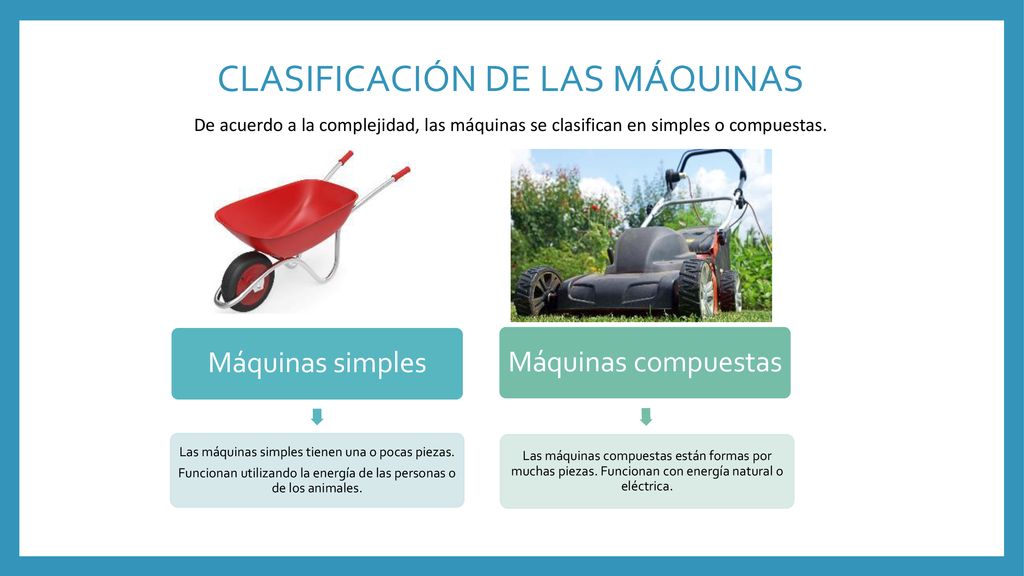 CLASIFICACIÓN DE LAS MÁQUINAS

De acuerdo a la complejidad, las máquinas se clasifican en simples o compuestas.

Máquinas simples

Las máquinas simples tienen una o pocas piezas.

Funcionan utilizando la energía de las personas o de los animales.

Máquinas compuestas

Las máquinas compuestas están formas por muchas piezas. Funcionan con energía natural o eléctrica.